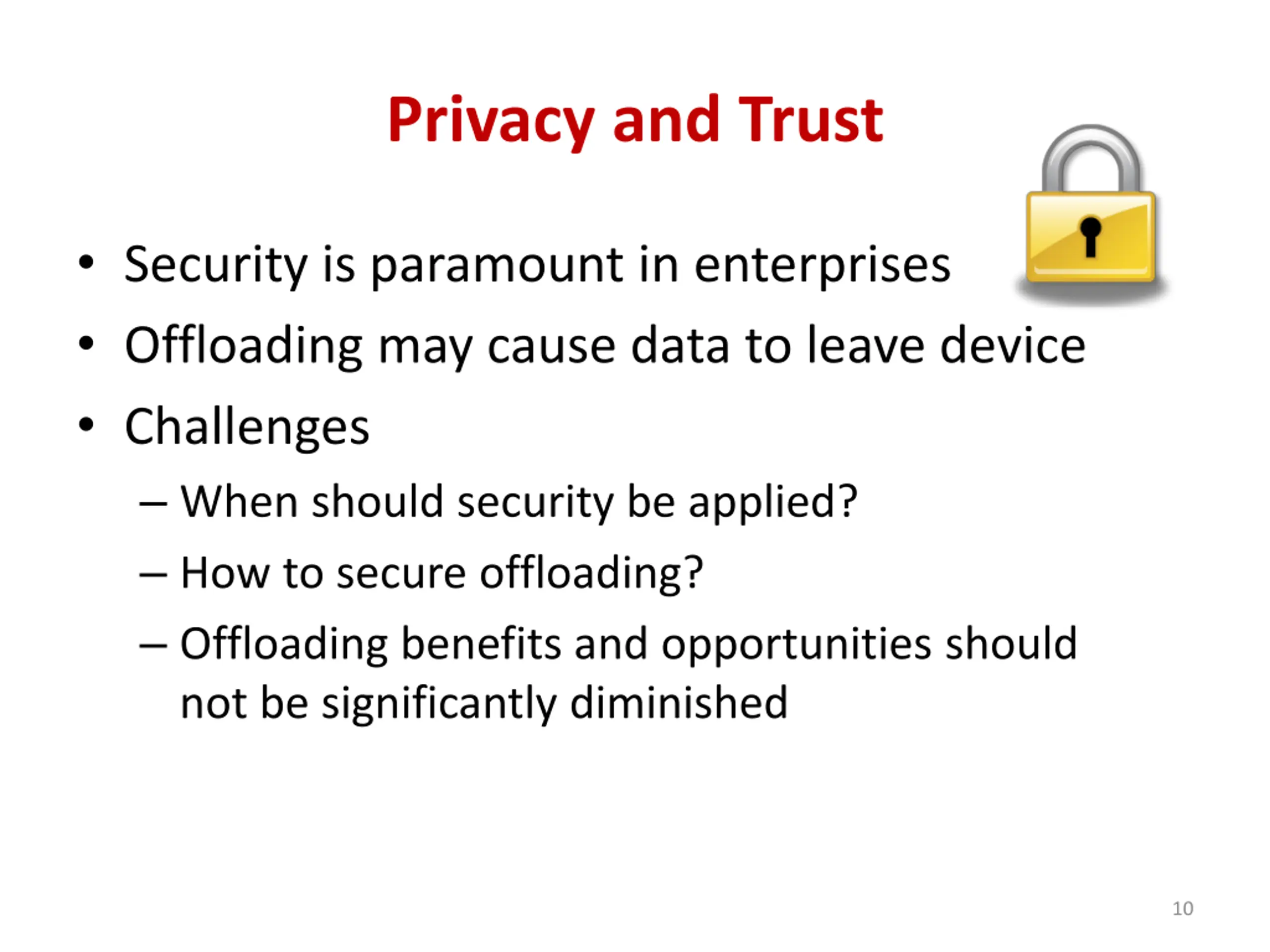 Privacy and Trust

• Security is paramount in enterprises
• Offloading may cause data to leave device
• Challenges
– When should security be applied?
– How to secure offloading?
– Offloading benefits and opportunities should not be significantly diminished

10